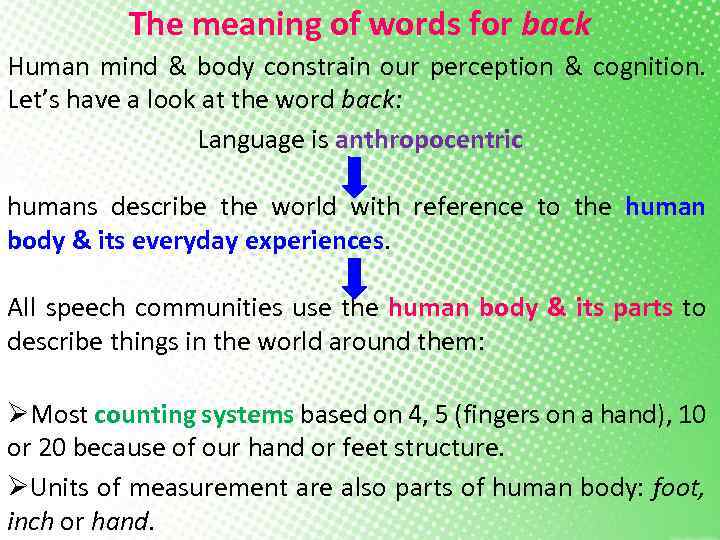 The meaning of words for back

Human mind & body constrain our perception & cognition. Let's have a look at the word back:

Language is anthropocentric

humans describe the world with reference to the human body & its everyday experiences.

All speech communities use the human body & its parts to describe things in the world around them:

➢Most counting systems based on 4, 5 (fingers on a hand), 10 or 20 because of our hand or feet structure.

➢Units of measurement are also parts of human body: foot, inch or hand.